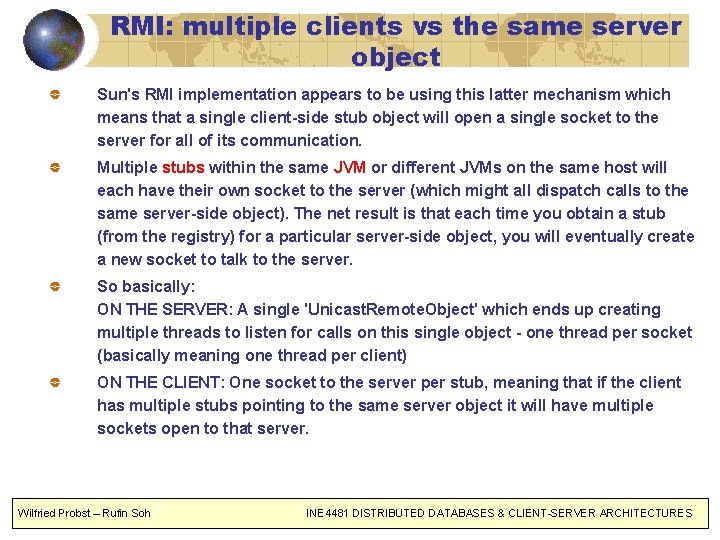 RMI: multiple clients vs the same server object

Sun's RMI implementation appears to be using this latter mechanism which means that a single client-side stub object will open a single socket to the server for all of its communication.

Multiple stubs within the same JVM or different JVMs on the same host will each have their own socket to the server (which might all dispatch calls to the same server-side object). The net result is that each time you obtain a stub (from the registry) for a particular server-side object, you will eventually create a new socket to talk to the server.

So basically:
ON THE SERVER: A single 'UnicastRemoteObject' which ends up creating multiple threads to listen for calls on this single object - one thread per socket (basically meaning one thread per client)

ON THE CLIENT: One socket to the server per stub, meaning that if the client has multiple stubs pointing to the same server object it will have multiple sockets open to that server.

Wilfried Probst – Rufin Soh

INE4481 DISTRIBUTED DATABASES & CLIENT-SERVER ARCHITECTURES